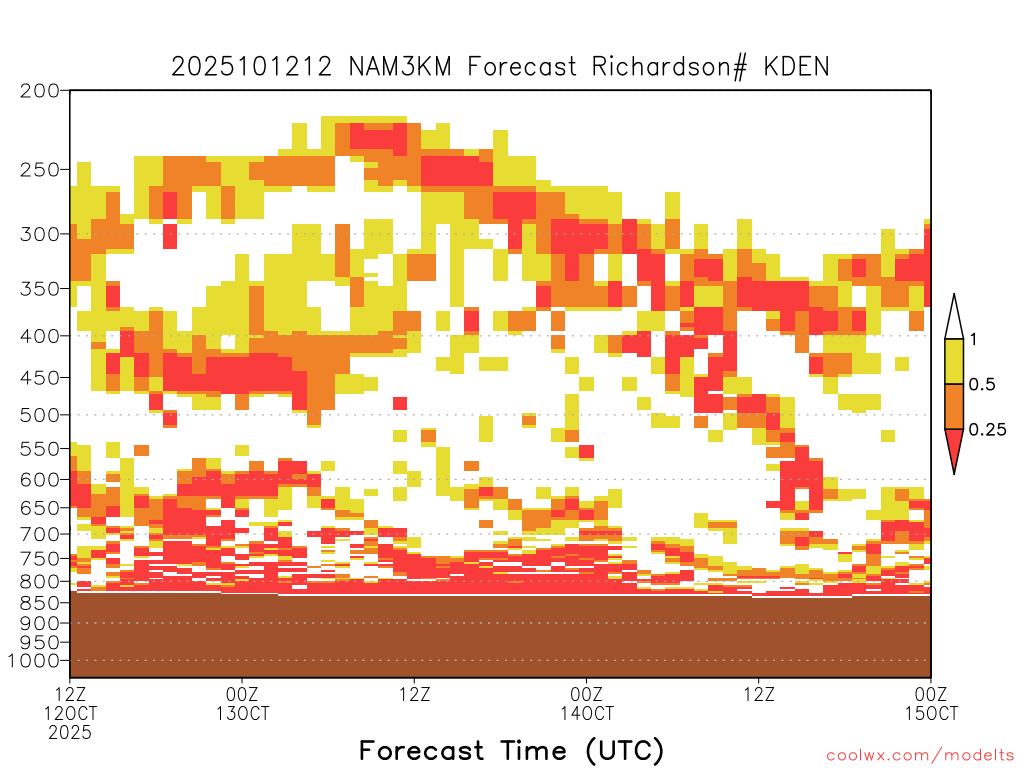 2025101212 NAM3KM Forecast Richardson# KDEN

200
250
300
350
400
450
500
550
600
650
700
750
800
850
900
950
1000

1
0.5
0.25

12Z 12OCT 2025
00Z 13OCT
12Z
00Z 14OCT
12Z
00Z 15OCT

Forecast Time (UTC)

coolwx.com/modelts